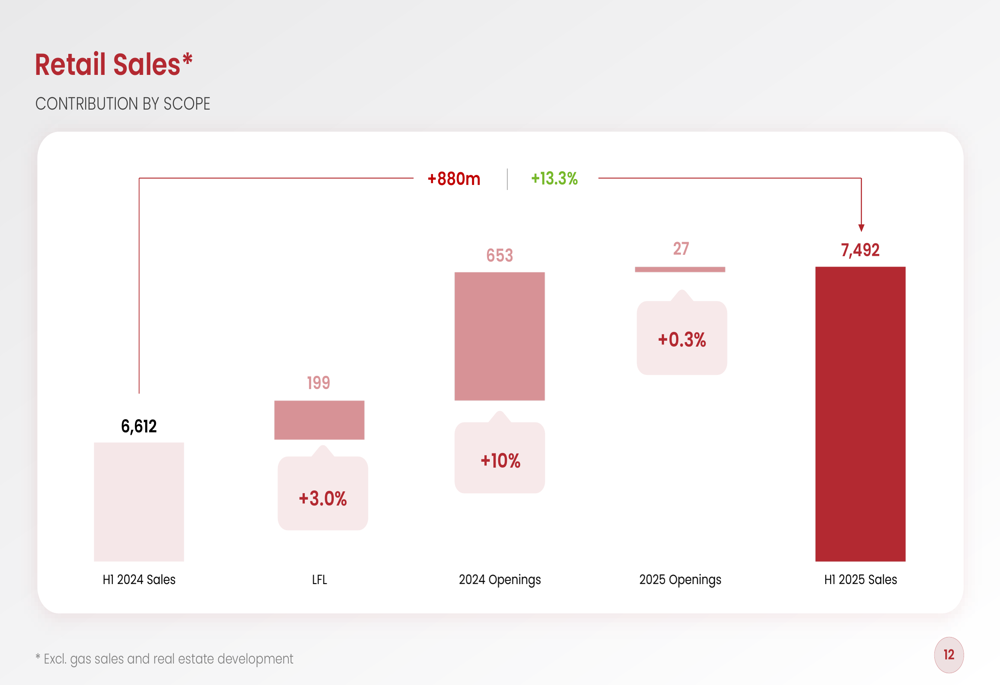 Retail Sales*

CONTRIBUTION BY SCOPE

+880m | +13.3%

6,612

199

+3.0%

653

+10%

27

+0.3%

7,492

H1 2024 Sales

LFL

2024 Openings

2025 Openings

H1 2025 Sales

* Excl. gas sales and real estate development

12